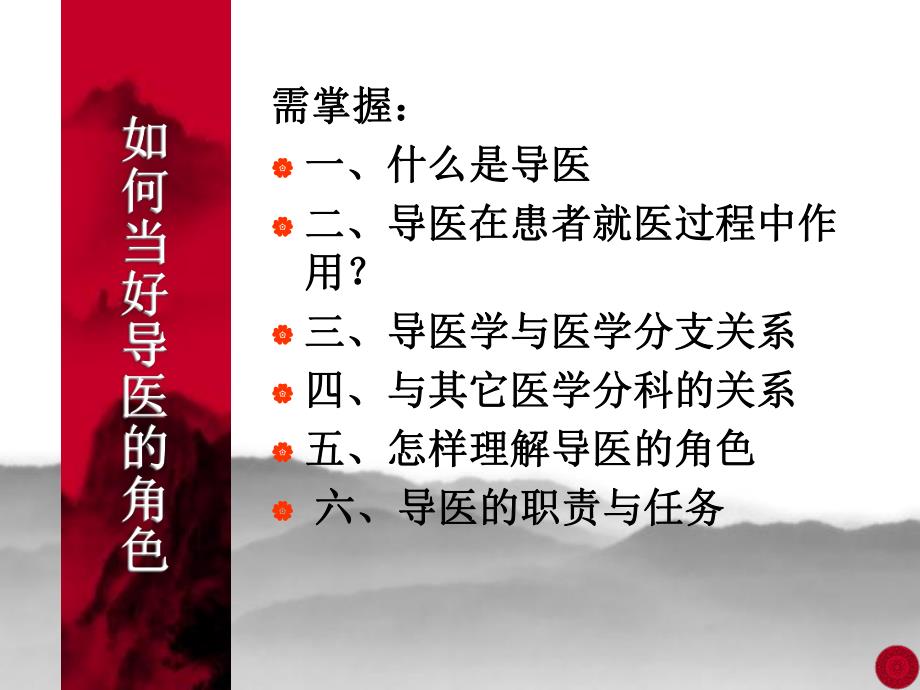 如何当好导医的角色

需掌握：

一、什么是导医

二、导医在患者就医过程中作用？

三、导医学与医学分支关系

四、与其它医学分科的关系

五、怎样理解导医的角色

六、导医的职责与任务